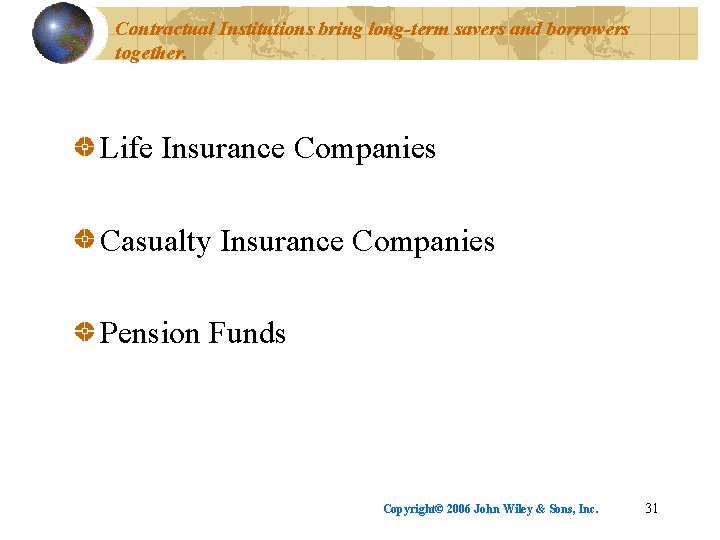 Contractual Institutions bring long-term savers and borrowers together.

Life Insurance Companies

Casualty Insurance Companies

Pension Funds

Copyright© 2006 John Wiley & Sons, Inc.

31